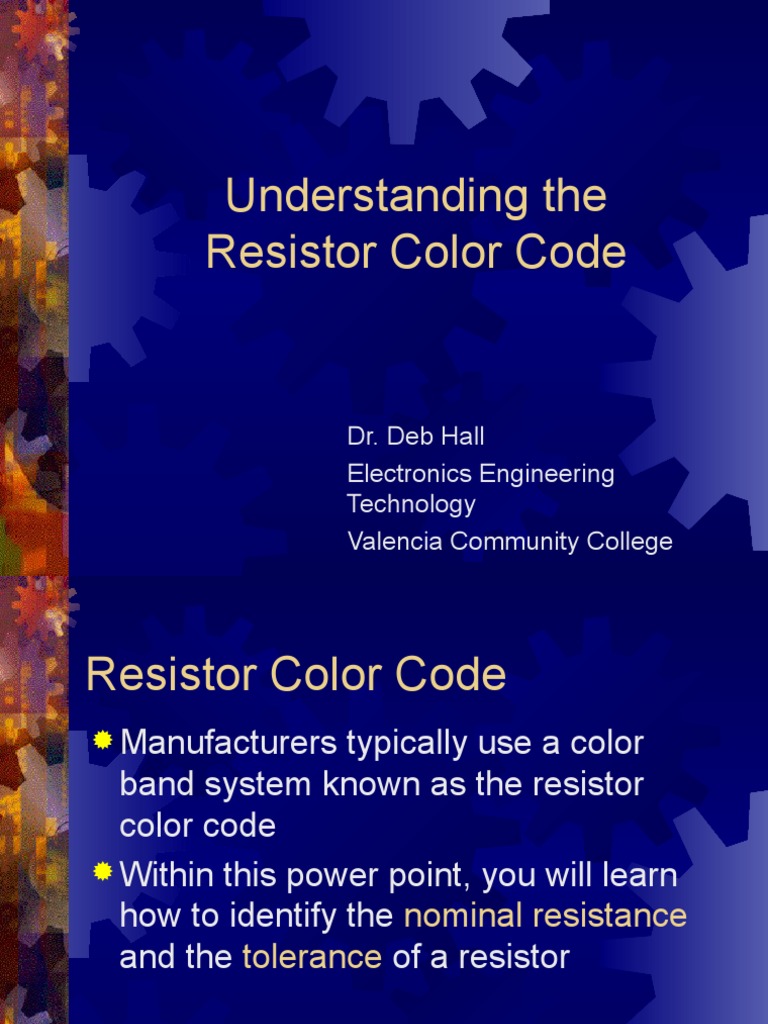 Understanding the Resistor Color Code

Dr. Deb Hall

Electronics Engineering Technology

Valencia Community College

Resistor Color Code

Manufacturers typically use a color band system known as the resistor color code

Within this power point, you will learn how to identify the nominal resistance and the tolerance of a resistor